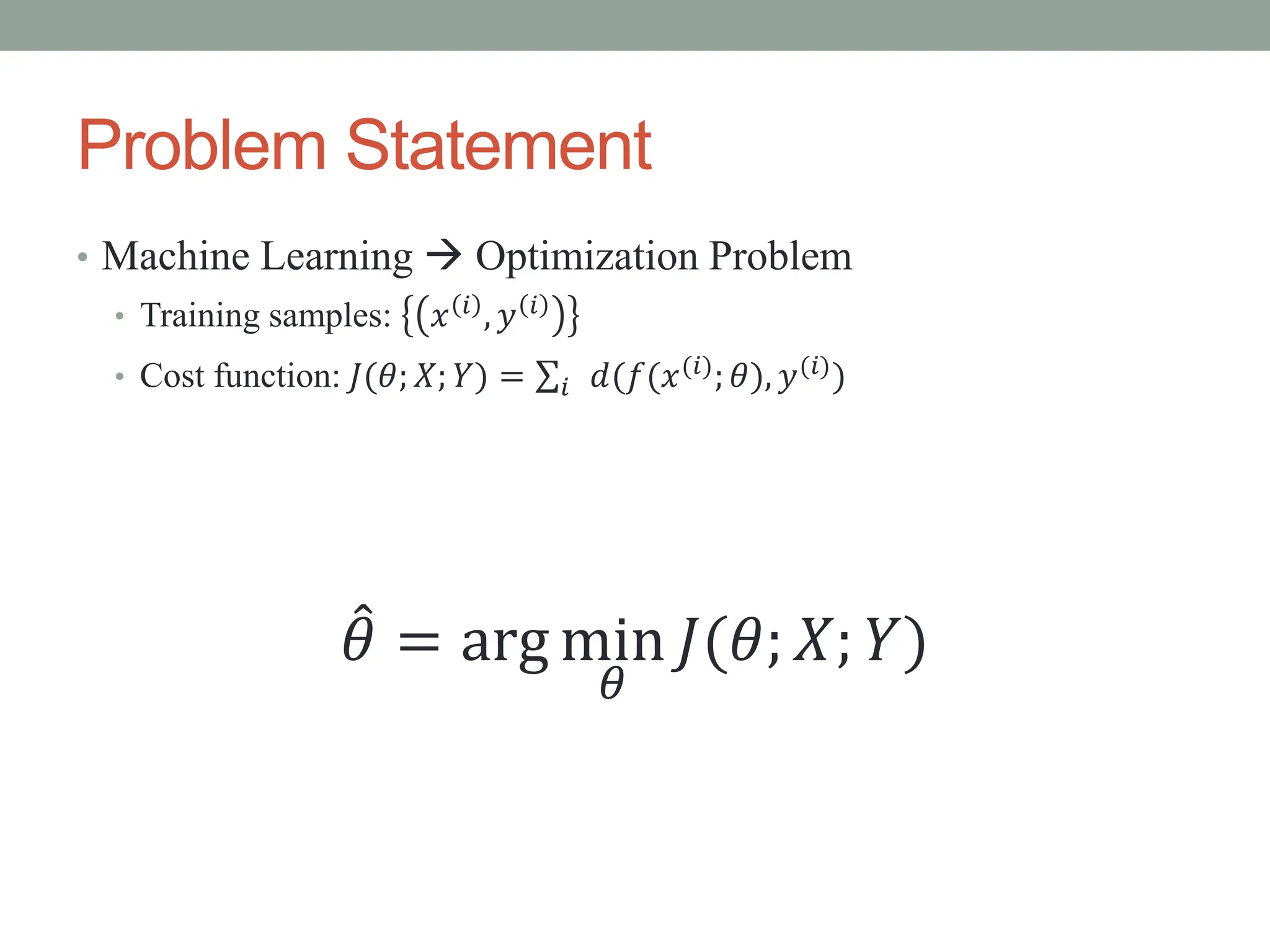 Problem Statement

• Machine Learning → Optimization Problem
 • Training samples: $\{(x^{(i)}, y^{(i)})\}$
 • Cost function: $J(\theta; X; Y) = \sum_i \ d(f(x^{(i)}; \theta), y^{(i)})$

$\hat{\theta} = \arg\min_{\theta} J(\theta; X; Y)$